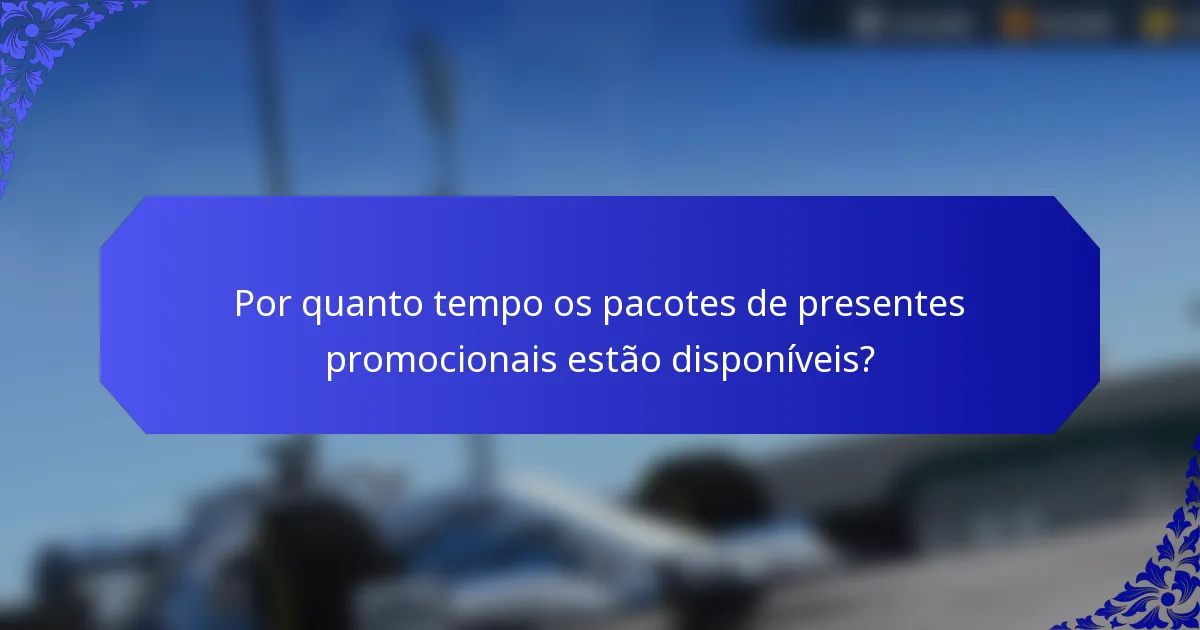 Por quanto tempo os pacotes de presentes promocionais estão disponíveis?